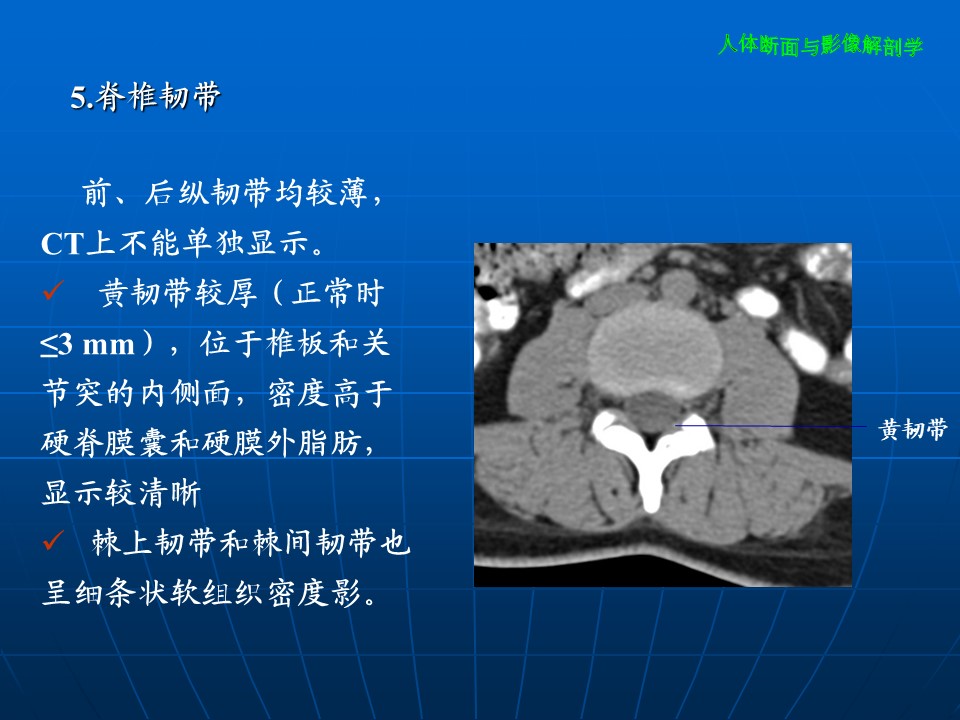 人体断面与影像解剖学

5.脊椎韧带

前、后纵韧带均较薄，CT上不能单独显示。

✓ 黄韧带较厚（正常时≤3 mm），位于椎板和关节突的内侧面，密度高于硬脊膜囊和硬膜外脂肪，显示较清晰

✓ 棘上韧带和棘间韧带也呈细条状软组织密度影。

黄韧带